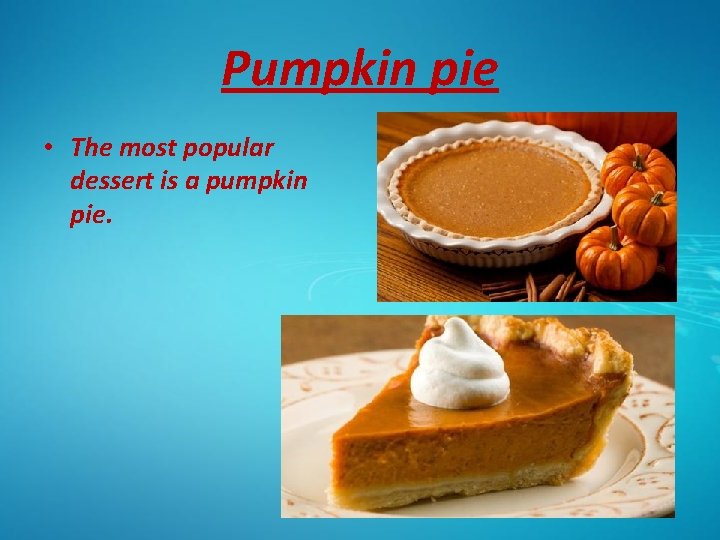 Pumpkin pie

• The most popular dessert is a pumpkin pie.